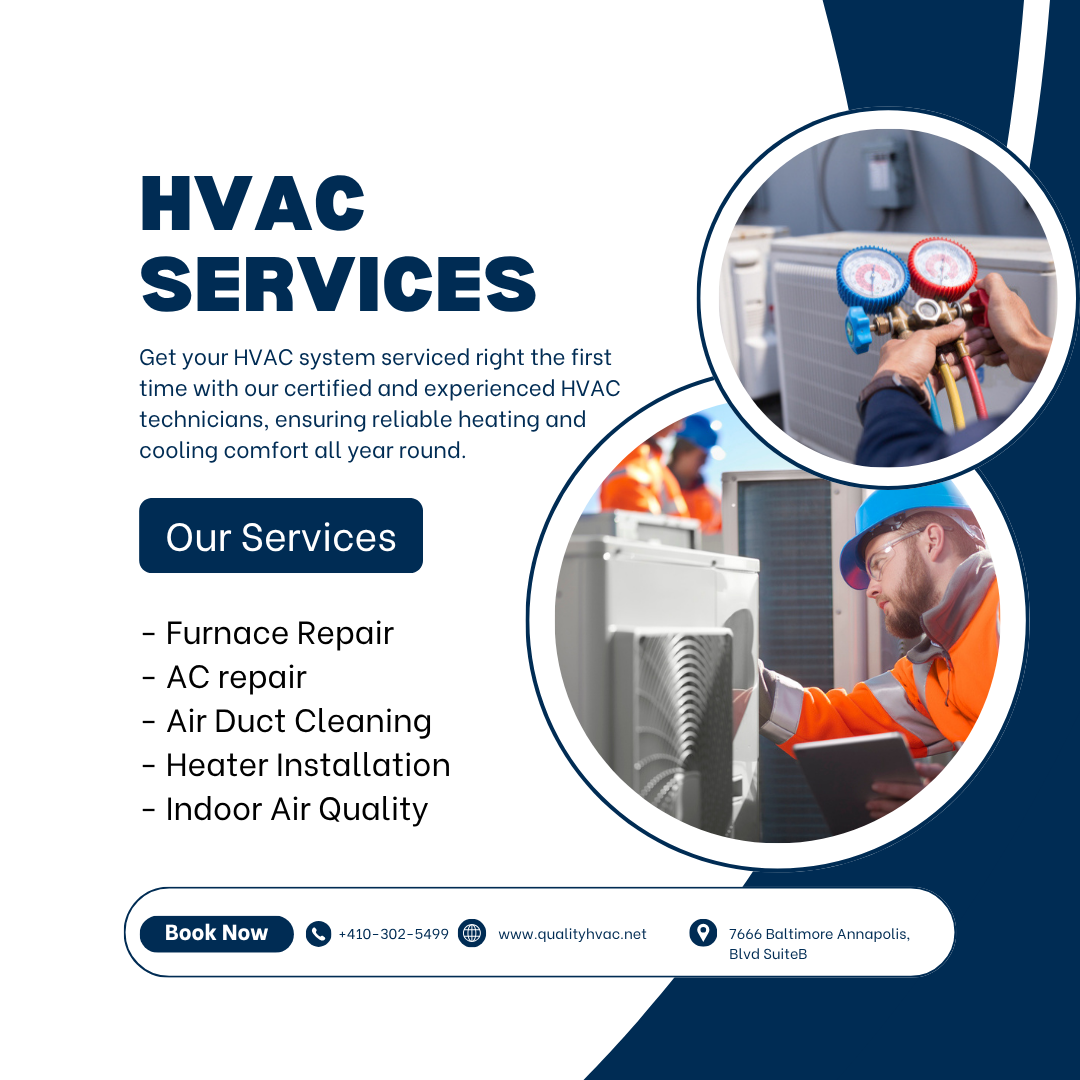 HVAC SERVICES

Get your HVAC system serviced right the first time with our certified and experienced HVAC technicians, ensuring reliable heating and cooling comfort all year round.

Our Services

- Furnace Repair
- AC repair
- Air Duct Cleaning
- Heater Installation
- Indoor Air Quality

Book Now

+410-302-5499

www.qualityhvac.net

7666 Baltimore Annapolis, Blvd SuiteB